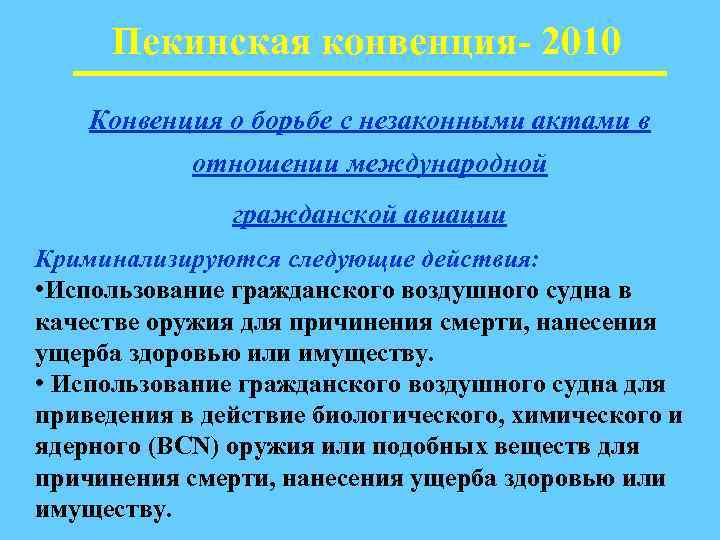 Пекинская конвенция- 2010

Конвенция о борьбе с незаконными актами в отношении международной гражданской авиации

Криминализируются следующие действия:
•Использование гражданского воздушного судна в качестве оружия для причинения смерти, нанесения ущерба здоровью или имуществу.
• Использование гражданского воздушного судна для приведения в действие биологического, химического и ядерного (BCN) оружия или подобных веществ для причинения смерти, нанесения ущерба здоровью или имуществу.